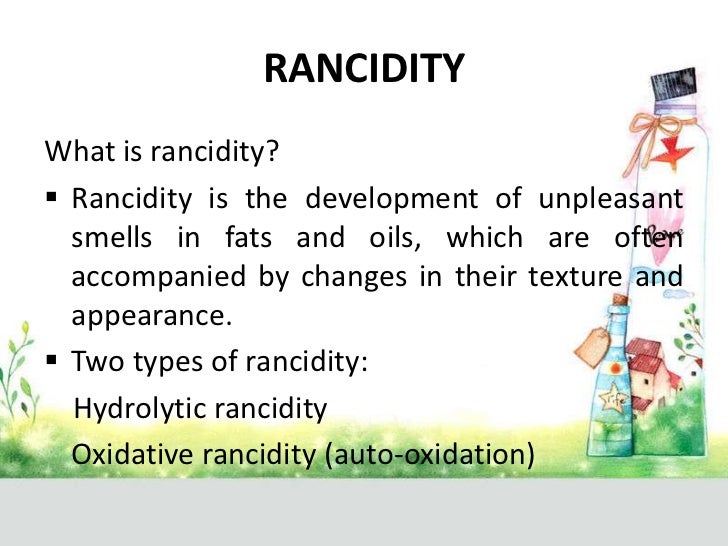 RANCIDITY

What is rancidity?

▪ Rancidity is the development of unpleasant smells in fats and oils, which are often accompanied by changes in their texture and appearance.

▪ Two types of rancidity:

Hydrolytic rancidity

Oxidative rancidity (auto-oxidation)